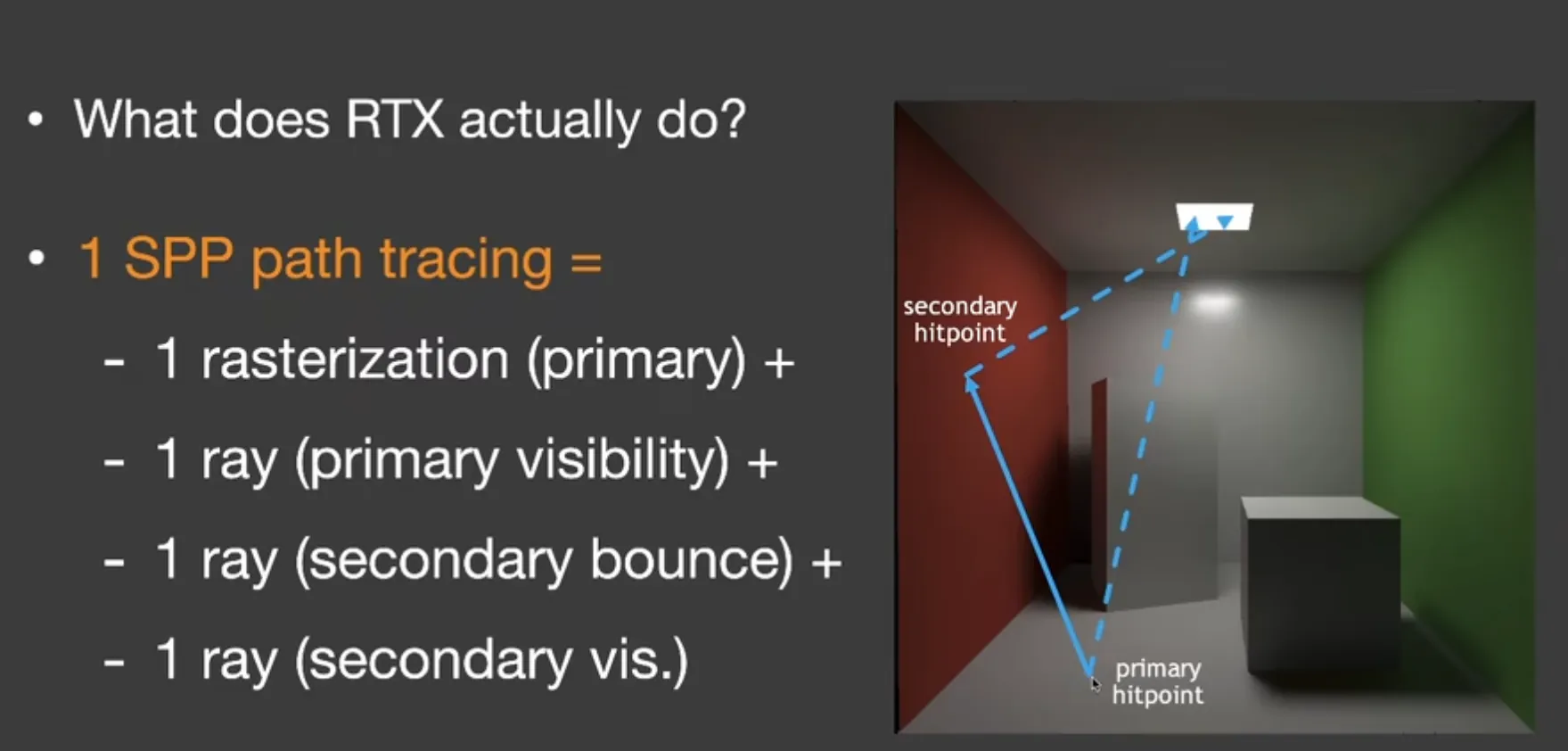 • What does RTX actually do?

• 1 SPP path tracing =

- 1 rasterization (primary) +

- 1 ray (primary visibility) +

- 1 ray (secondary bounce) +

- 1 ray (secondary vis.)

secondary hitpoint

primary hitpoint